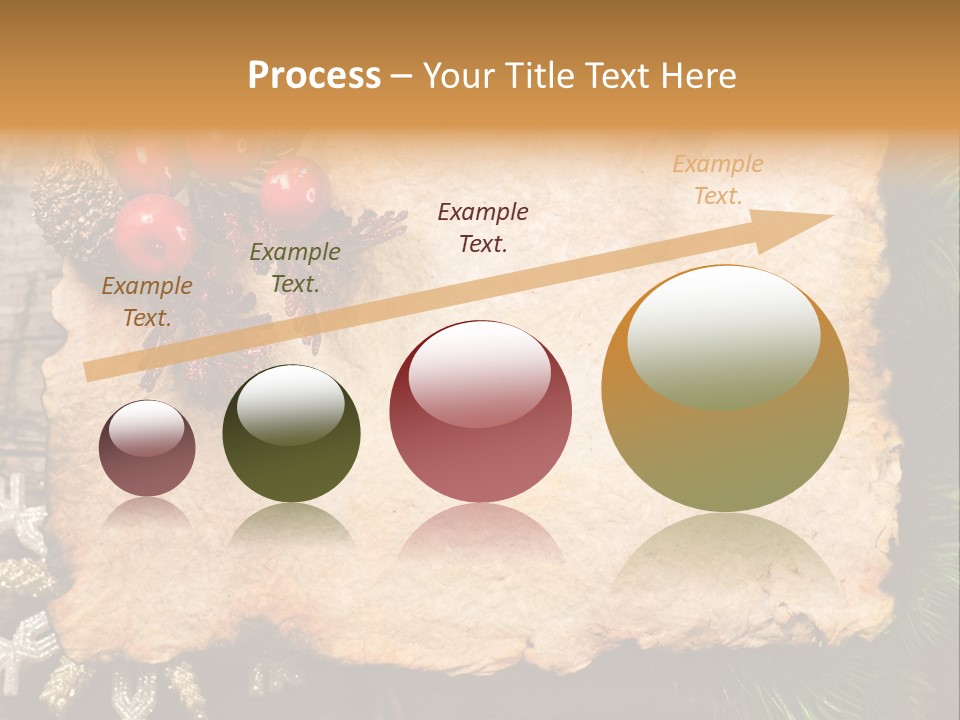 Process – Your Title Text Here

Example Text.

Example Text.

Example Text.

Example Text.